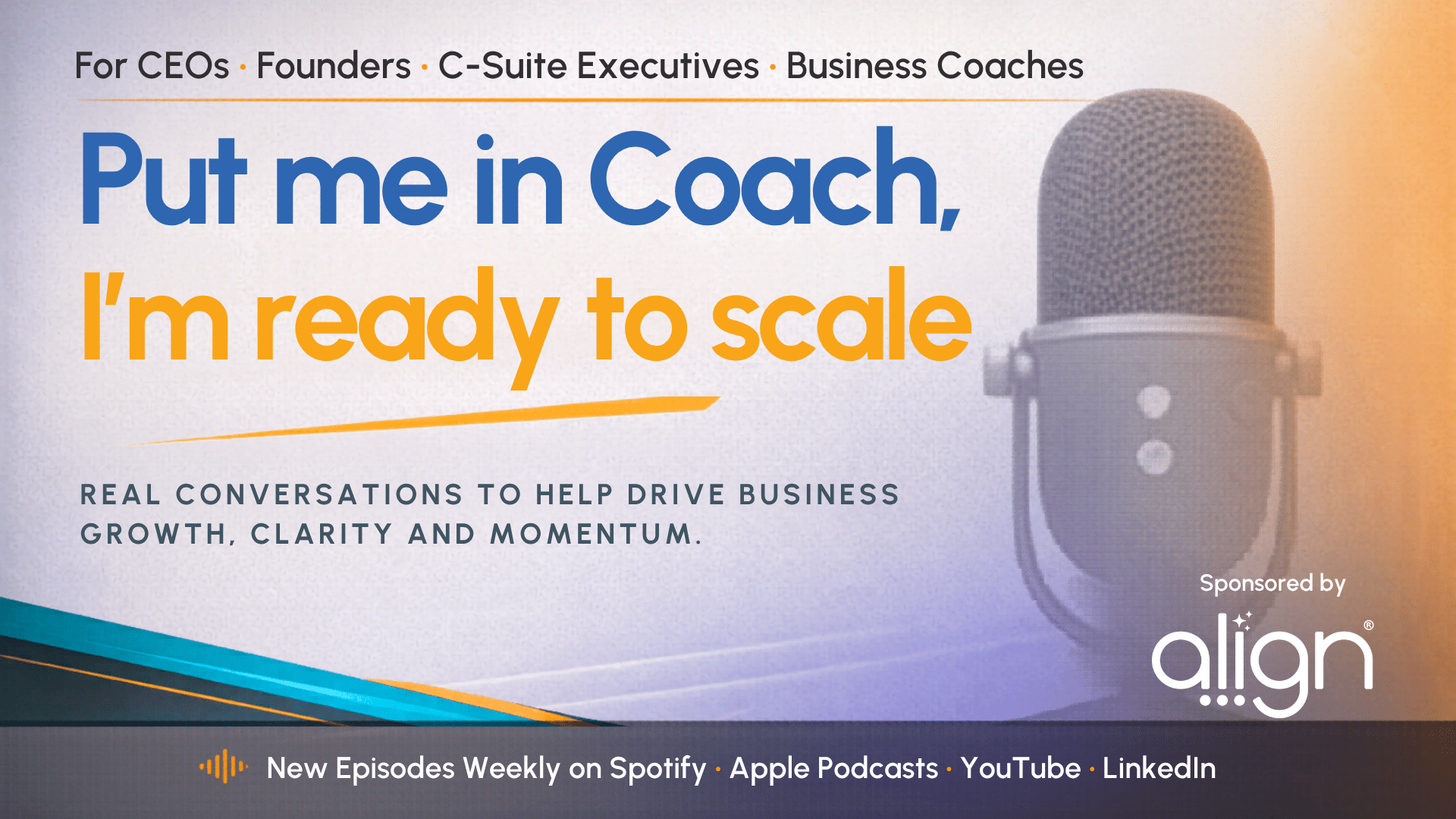 For CEOs · Founders · C-Suite Executives · Business Coaches

Put me in Coach,
I'm ready to scale

REAL CONVERSATIONS TO HELP DRIVE BUSINESS GROWTH, CLARITY AND MOMENTUM.

Sponsored by
align®

New Episodes Weekly on Spotify · Apple Podcasts · YouTube · LinkedIn